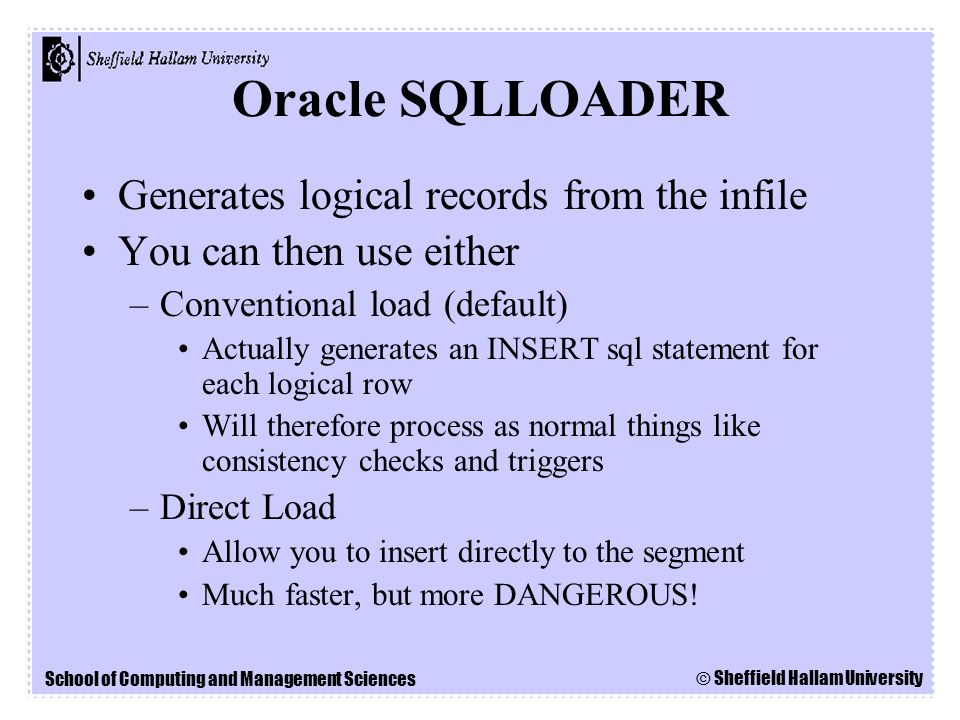 Sheffield Hallam University

Oracle SQLLOADER

• Generates logical records from the infile
• You can then use either
– Conventional load (default)
• Actually generates an INSERT sql statement for each logical row
• Will therefore process as normal things like consistency checks and triggers
– Direct Load
• Allow you to insert directly to the segment
• Much faster, but more DANGEROUS!

School of Computing and Management Sciences

© Sheffield Hallam University